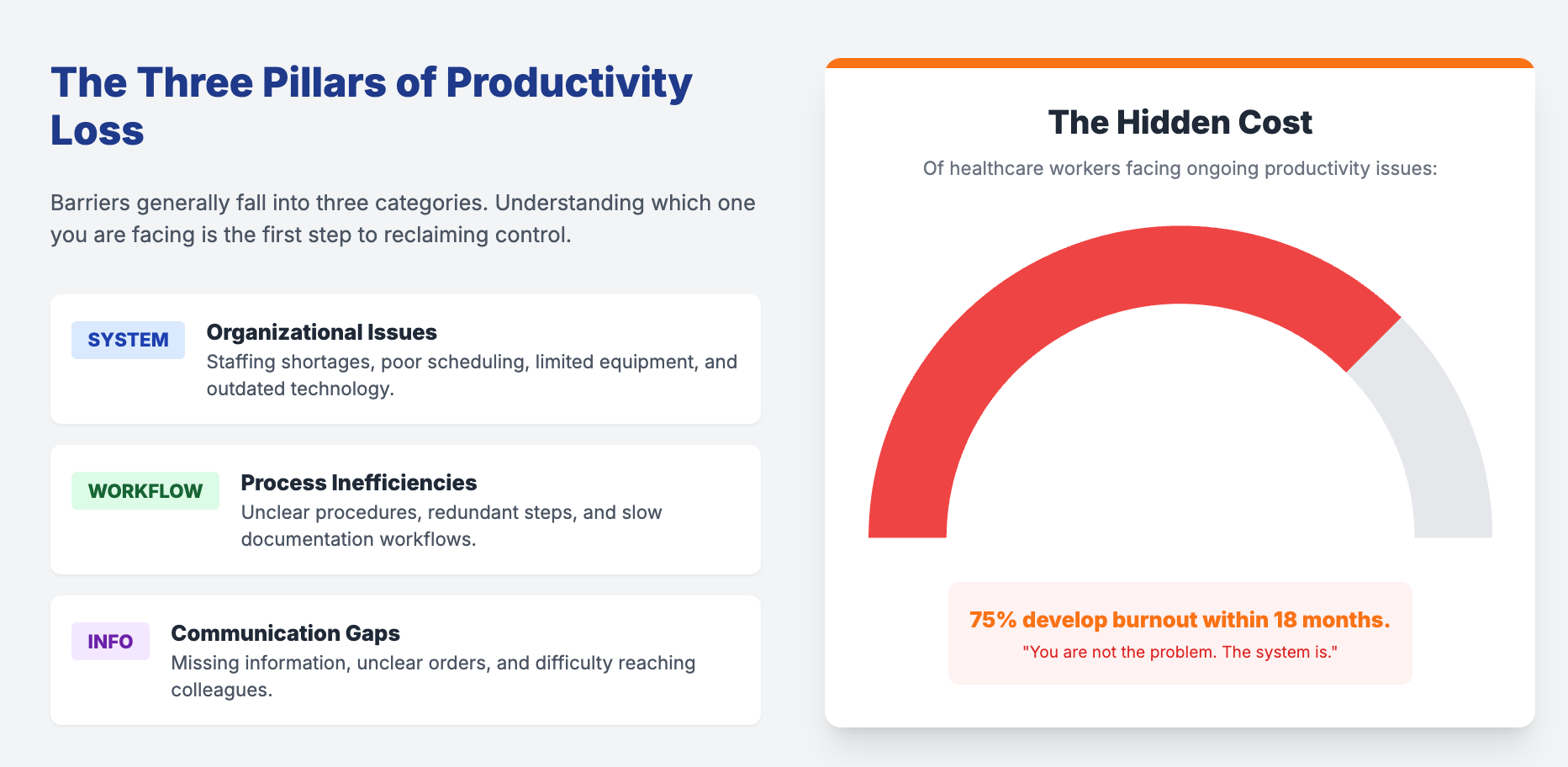 The Three Pillars of Productivity Loss

Barriers generally fall into three categories. Understanding which one you are facing is the first step to reclaiming control.

SYSTEM

Organizational Issues

Staffing shortages, poor scheduling, limited equipment, and outdated technology.

WORKFLOW

Process Inefficiencies

Unclear procedures, redundant steps, and slow documentation workflows.

INFO

Communication Gaps

Missing information, unclear orders, and difficulty reaching colleagues.

The Hidden Cost

Of healthcare workers facing ongoing productivity issues:

75% develop burnout within 18 months.

"You are not the problem. The system is."